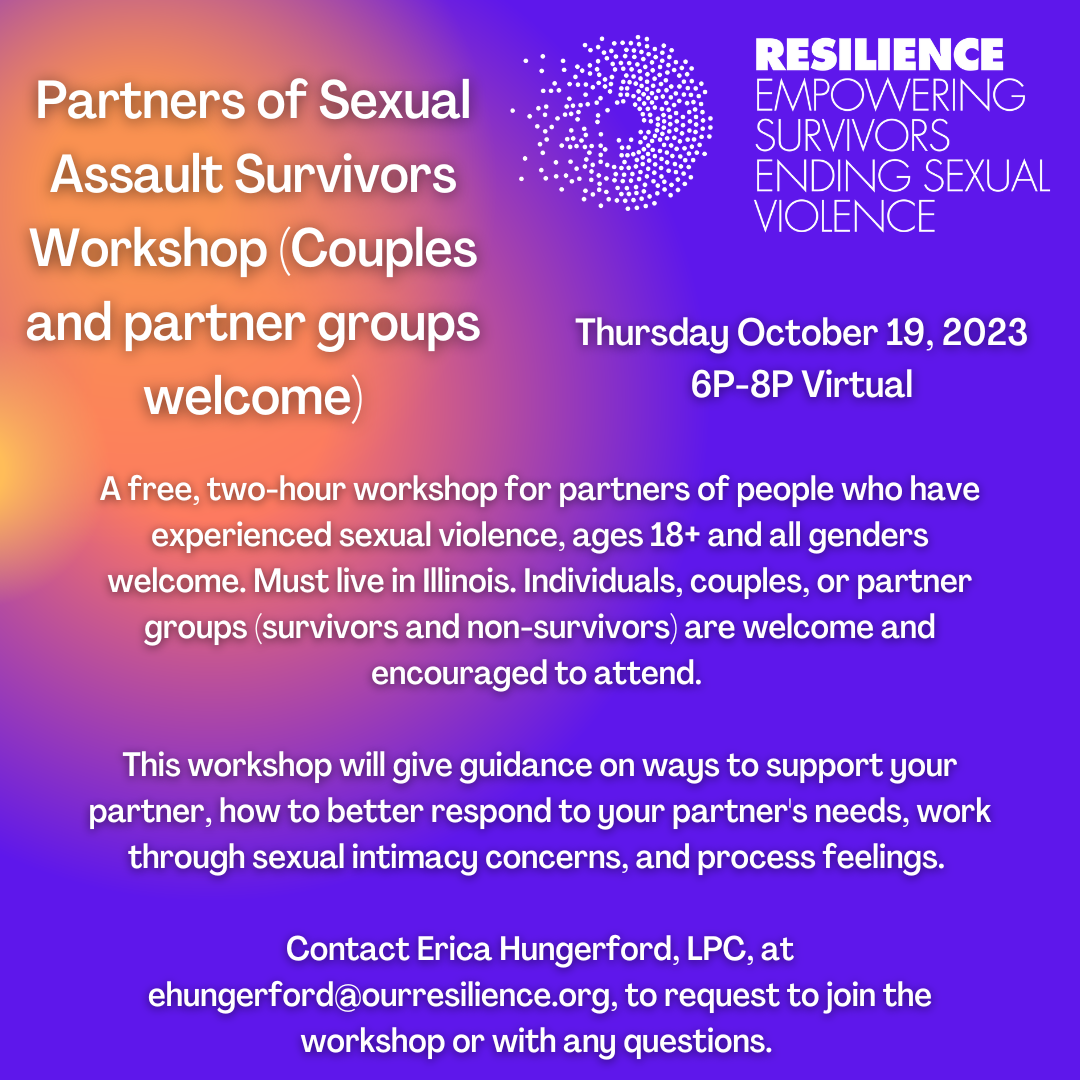 Partners of Sexual Assault Survivors Workshop (Couples and partner groups welcome)

RESILIENCE
EMPOWERING SURVIVORS
ENDING SEXUAL VIOLENCE

Thursday October 19, 2023
6P-8P Virtual

A free, two-hour workshop for partners of people who have experienced sexual violence, ages 18+ and all genders welcome. Must live in Illinois. Individuals, couples, or partner groups (survivors and non-survivors) are welcome and encouraged to attend.

This workshop will give guidance on ways to support your partner, how to better respond to your partner's needs, work through sexual intimacy concerns, and process feelings.

Contact Erica Hungerford, LPC, at ehungerford@ourresilience.org, to request to join the workshop or with any questions.